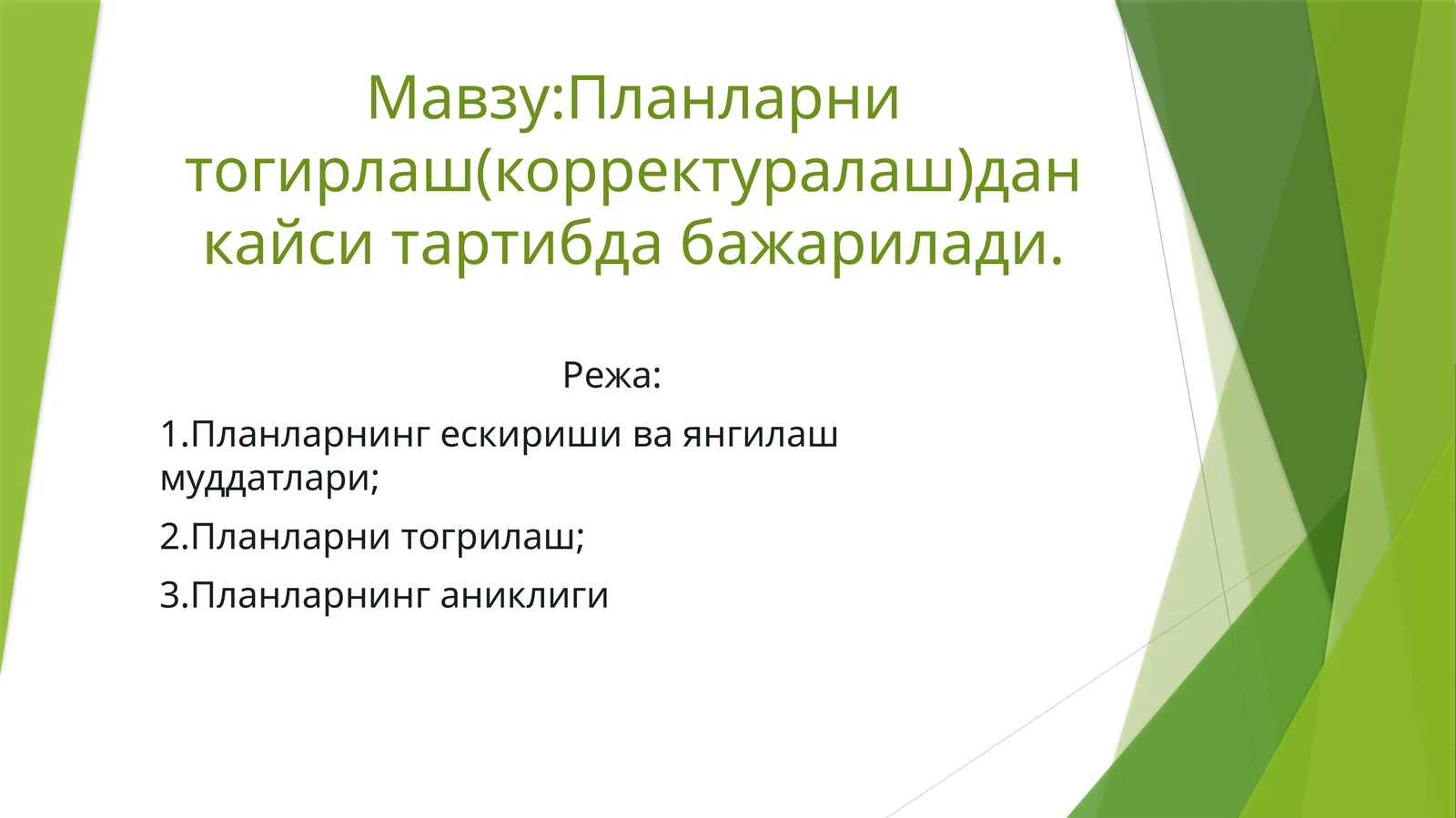 Мавзу:Планларни тогирлаш(корректуралаш)дан кайси тартибда бажарилади.

Режа:

1.Планларнинг ескириши ва янгилаш муддатлари;

2.Планларни тогрилаш;

3.Планларнинг аниклиги